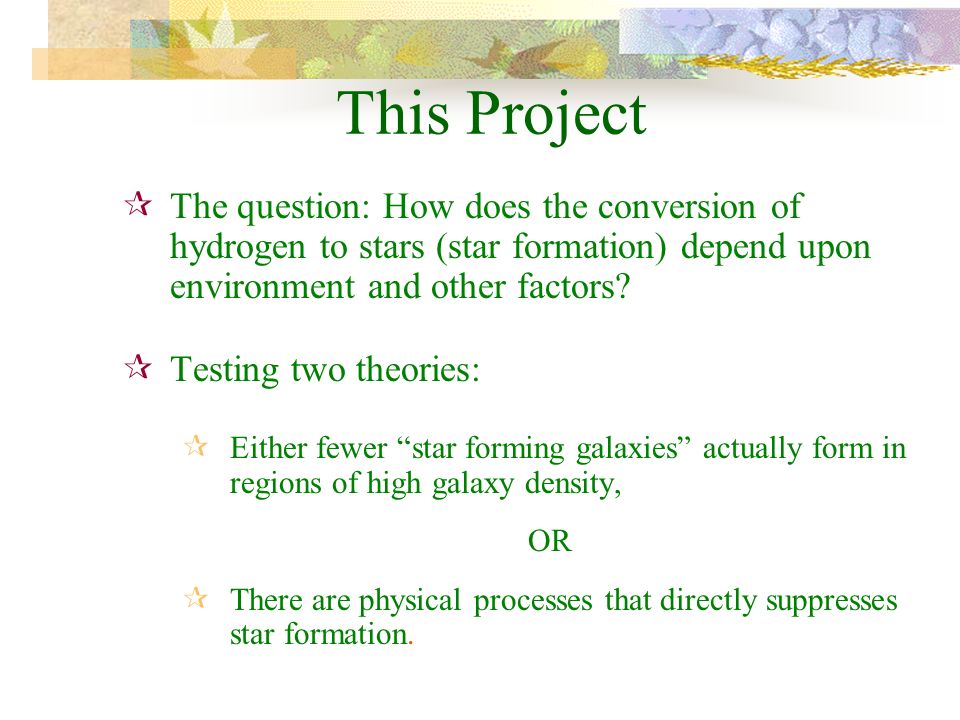 This Project

The question: How does the conversion of hydrogen to stars (star formation) depend upon environment and other factors?

Testing two theories:

Either fewer “star forming galaxies” actually form in regions of high galaxy density,

OR

There are physical processes that directly suppresses star formation.